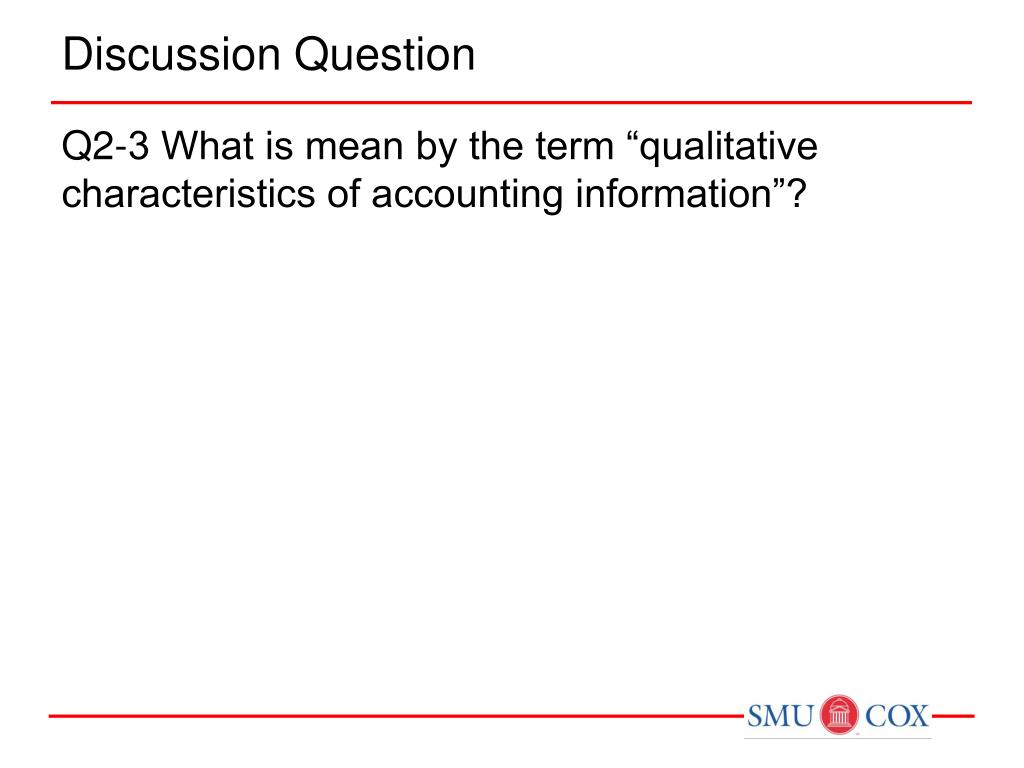 Discussion Question

Q2-3 What is mean by the term “qualitative characteristics of accounting information”?

SMU COX